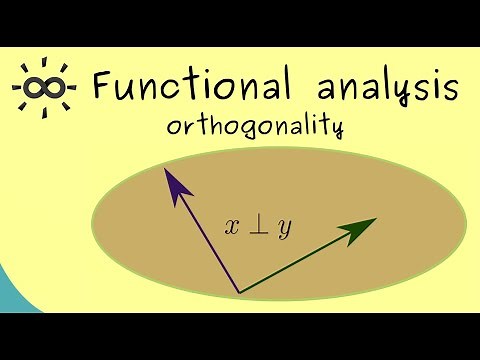 Functional analysis
orthogonality

$x \perp y$